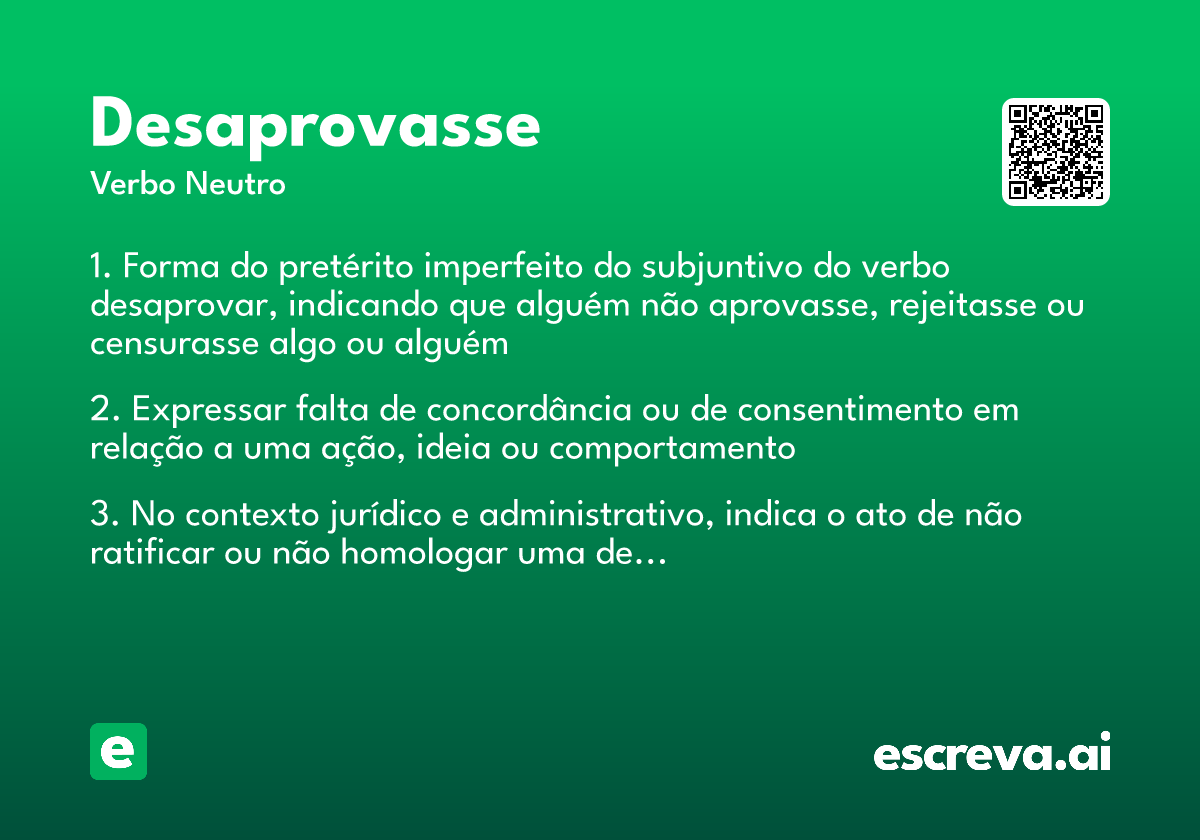 Desaprovasse
Verbo Neutro

1. Forma do pretérito imperfeito do subjuntivo do verbo desaprovar, indicando que alguém não aprovasse, rejeitasse ou censurasse algo ou alguém

2. Expressar falta de concordância ou de consentimento em relação a uma ação, ideia ou comportamento

3. No contexto jurídico e administrativo, indica o ato de não ratificar ou não homologar uma de...

e

escreva.ai